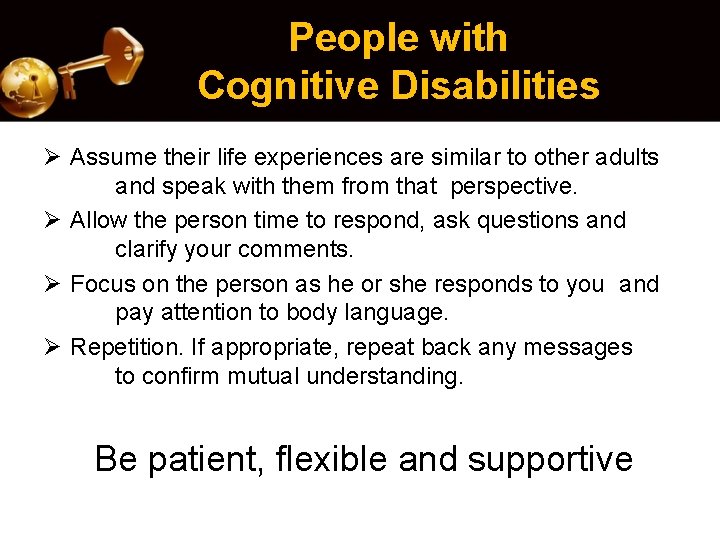 People with Cognitive Disabilities

➢ Assume their life experiences are similar to other adults and speak with them from that perspective.

➢ Allow the person time to respond, ask questions and clarify your comments.

➢ Focus on the person as he or she responds to you and pay attention to body language.

➢ Repetition. If appropriate, repeat back any messages to confirm mutual understanding.

Be patient, flexible and supportive